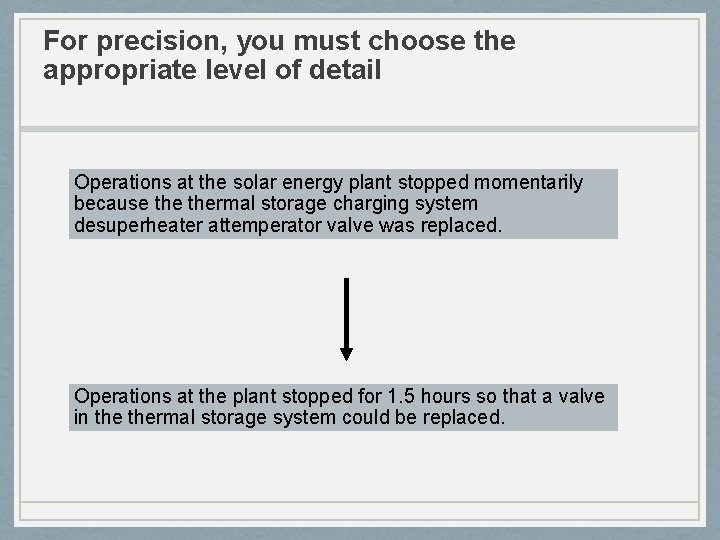 For precision, you must choose the appropriate level of detail

Operations at the solar energy plant stopped momentarily because the thermal storage charging system desuperheater attemperator valve was replaced.

Operations at the plant stopped for 1.5 hours so that a valve in the thermal storage system could be replaced.